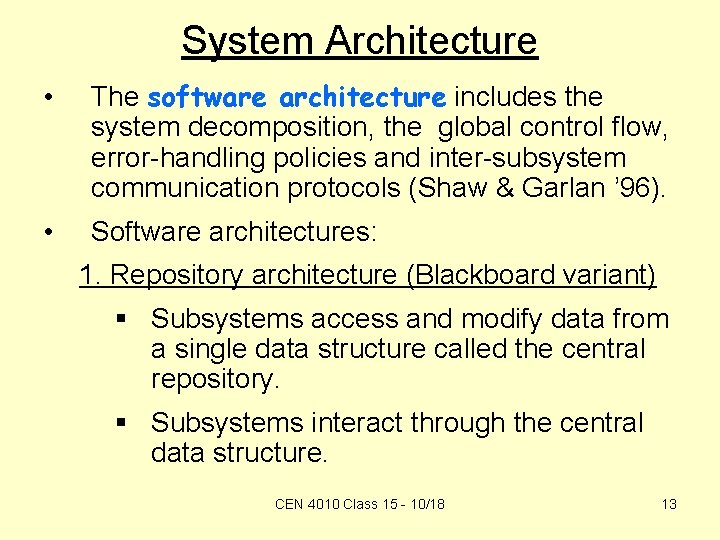 System Architecture

• The software architecture includes the system decomposition, the global control flow, error-handling policies and inter-subsystem communication protocols (Shaw & Garlan ’96).

• Software architectures:

1. Repository architecture (Blackboard variant)

▪ Subsystems access and modify data from a single data structure called the central repository.

▪ Subsystems interact through the central data structure.

CEN 4010 Class 15 - 10/18

13